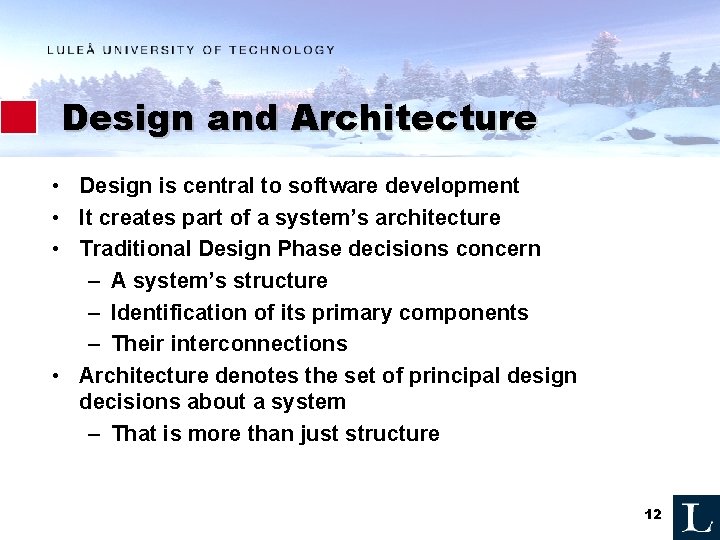 LULEÅ UNIVERSITY OF TECHNOLOGY

Design and Architecture

• Design is central to software development
• It creates part of a system's architecture
• Traditional Design Phase decisions concern
  – A system's structure
  – Identification of its primary components
  – Their interconnections
• Architecture denotes the set of principal design decisions about a system
  – That is more than just structure

12

L